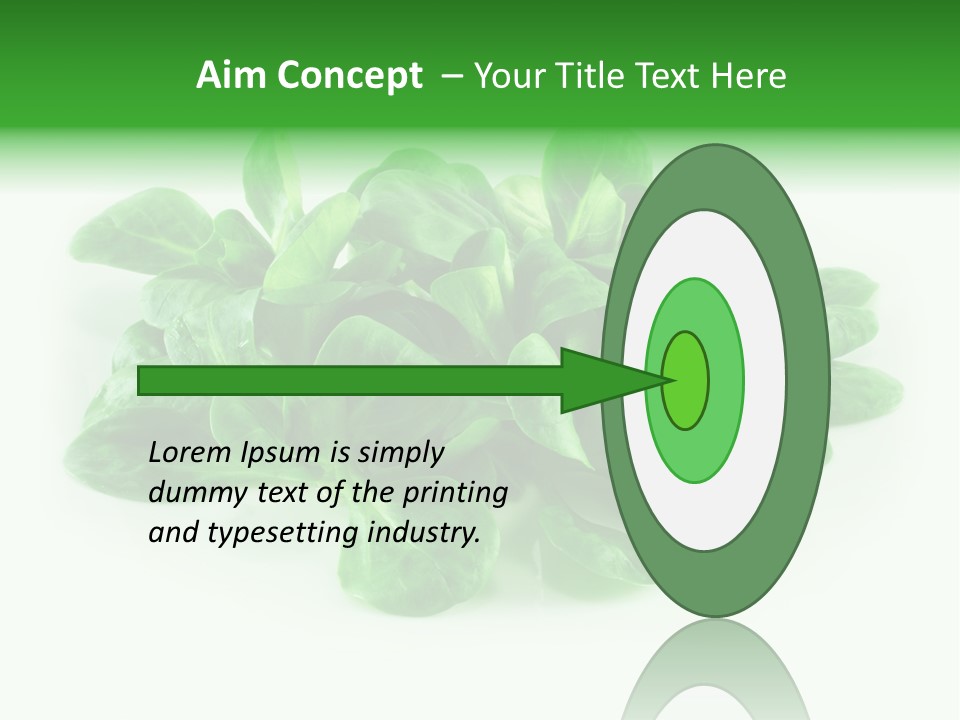 Aim Concept – Your Title Text Here

Lorem Ipsum is simply dummy text of the printing and typesetting industry.